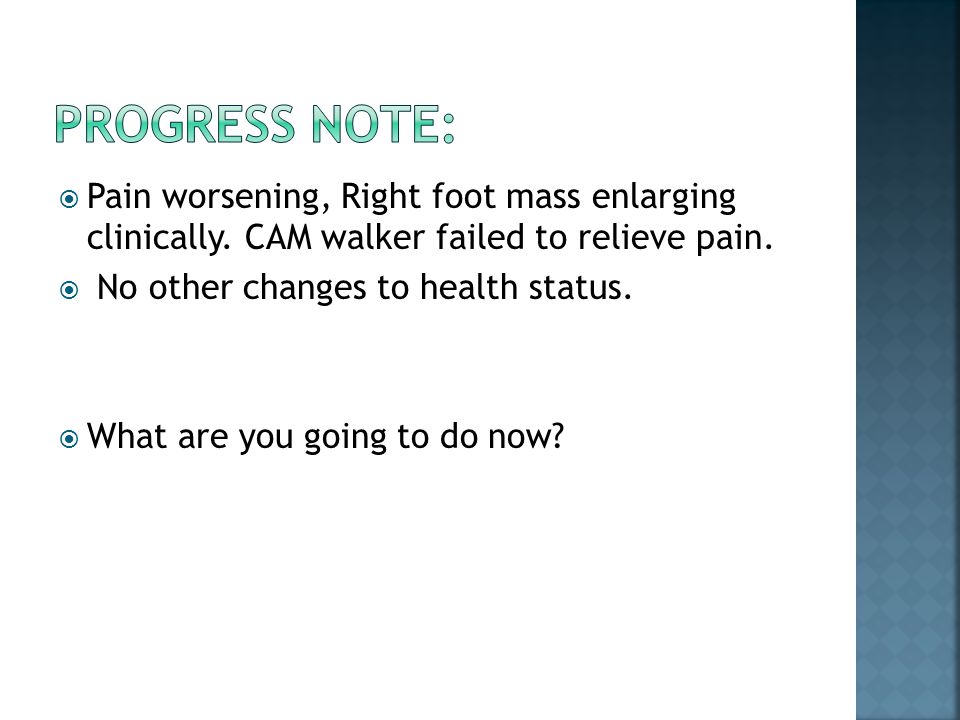 PROGRESS NOTE:

Pain worsening, Right foot mass enlarging clinically. CAM walker failed to relieve pain.

No other changes to health status.

What are you going to do now?